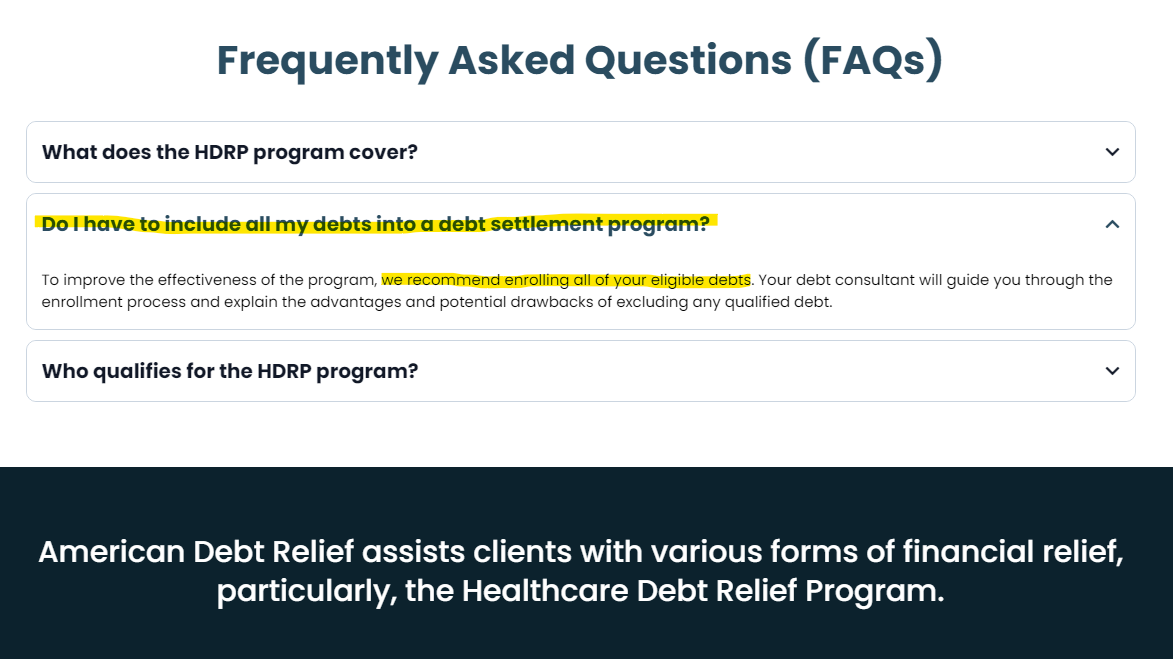 Frequently Asked Questions (FAQs)

What does the HDRP program cover?

Do I have to include all my debts into a debt settlement program?

To improve the effectiveness of the program, we recommend enrolling all of your eligible debts. Your debt consultant will guide you through the enrollment process and explain the advantages and potential drawbacks of excluding any qualified debt.

Who qualifies for the HDRP program?

American Debt Relief assists clients with various forms of financial relief, particularly, the Healthcare Debt Relief Program.